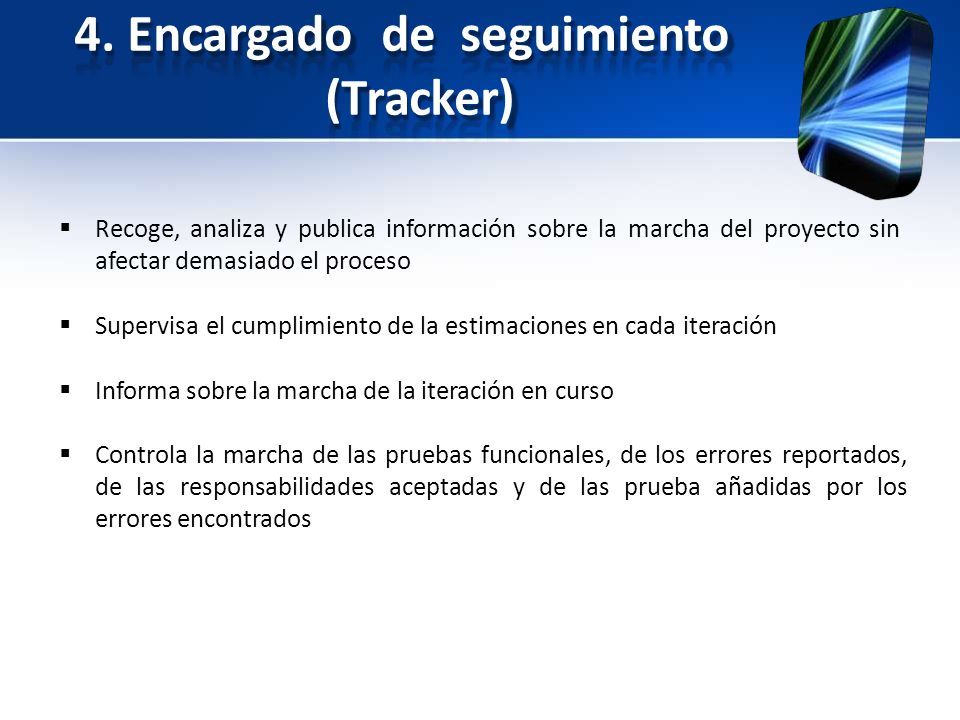 4. Encargado de seguimiento (Tracker)

▪ Recoge, analiza y publica información sobre la marcha del proyecto sin afectar demasiado el proceso

▪ Supervisa el cumplimiento de la estimaciones en cada iteración

▪ Informa sobre la marcha de la iteración en curso

▪ Controla la marcha de las pruebas funcionales, de los errores reportados, de las responsabilidades aceptadas y de las prueba añadidas por los errores encontrados